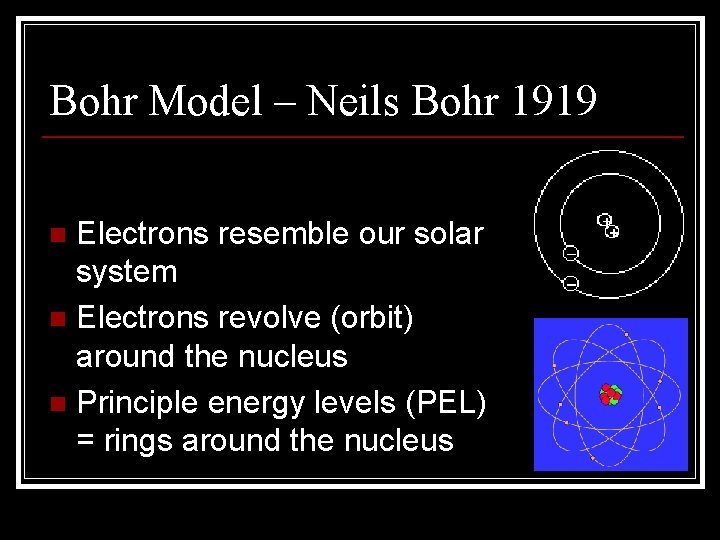 Bohr Model – Neils Bohr 1919

Electrons resemble our solar system

Electrons revolve (orbit) around the nucleus

Principle energy levels (PEL) = rings around the nucleus

+
+
−
−